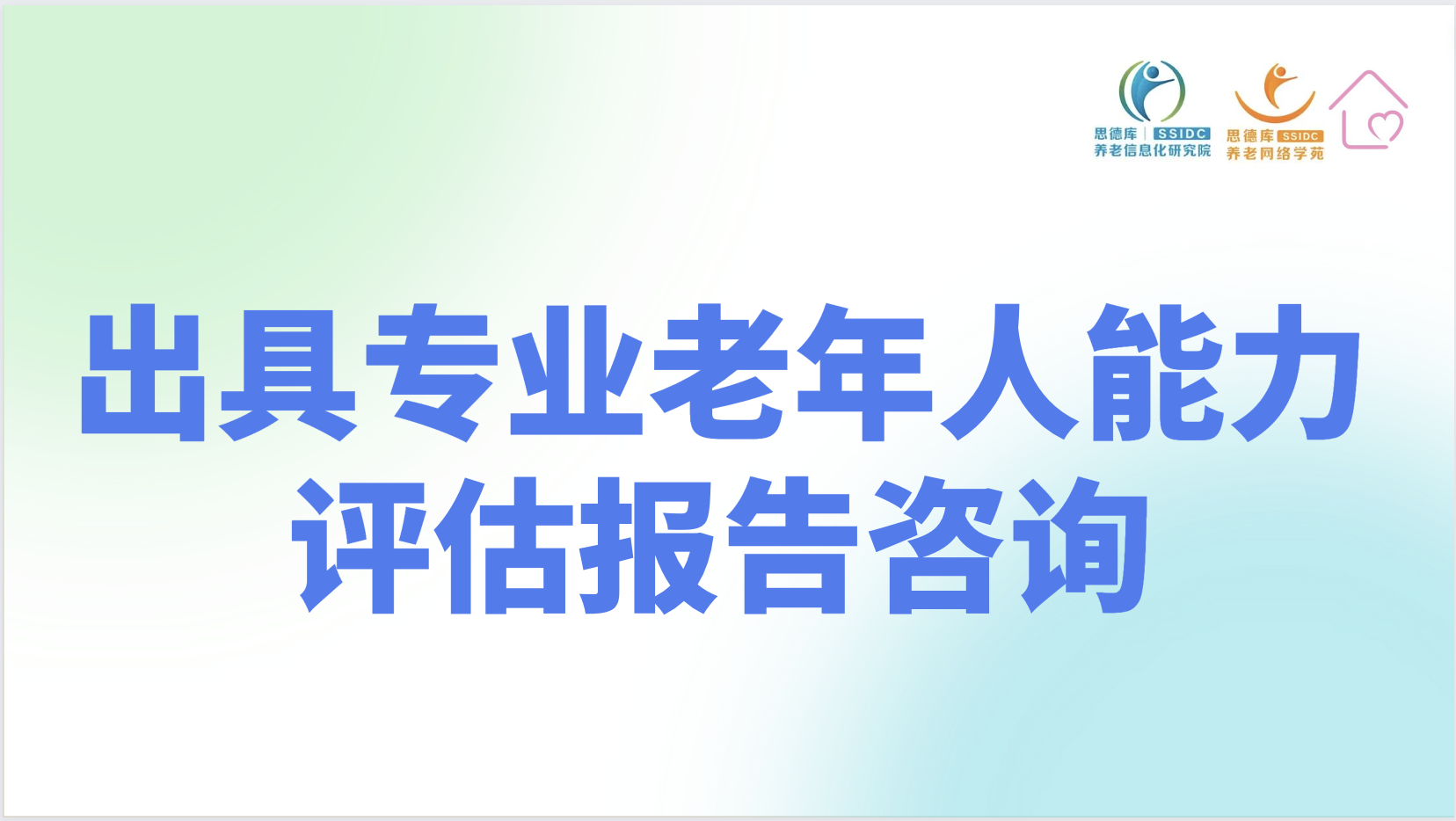 思德库 | SSIDC
养老信息化研究院

思德库 SSIDC
养老网络学苑

出具专业老年人能力评估报告咨询